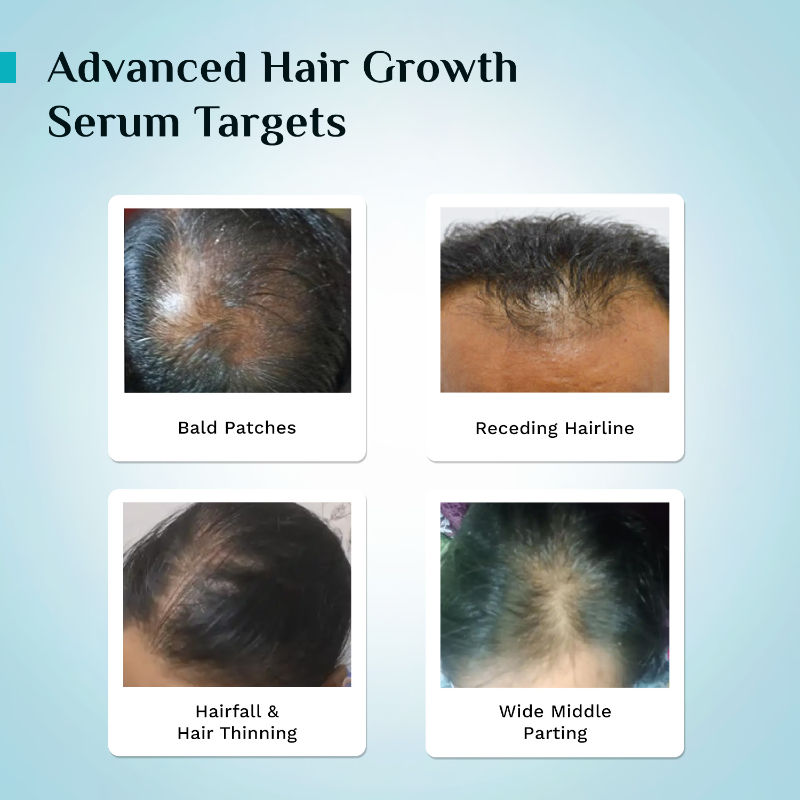 Advanced Hair Growth Serum Targets

Bald Patches

Receding Hairline

Hairfall & Hair Thinning

Wide Middle Parting